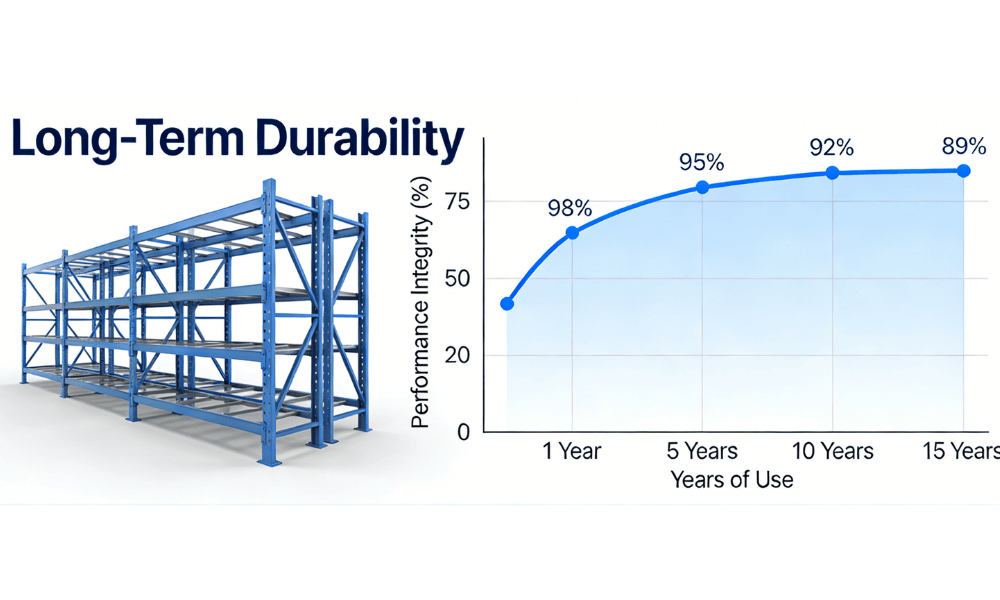 Long-Term Durability

Performance Integrity (%)

75
50
20
0

98%
95%
92%
89%

1 Year
5 Years
10 Years
15 Years

Years of Use